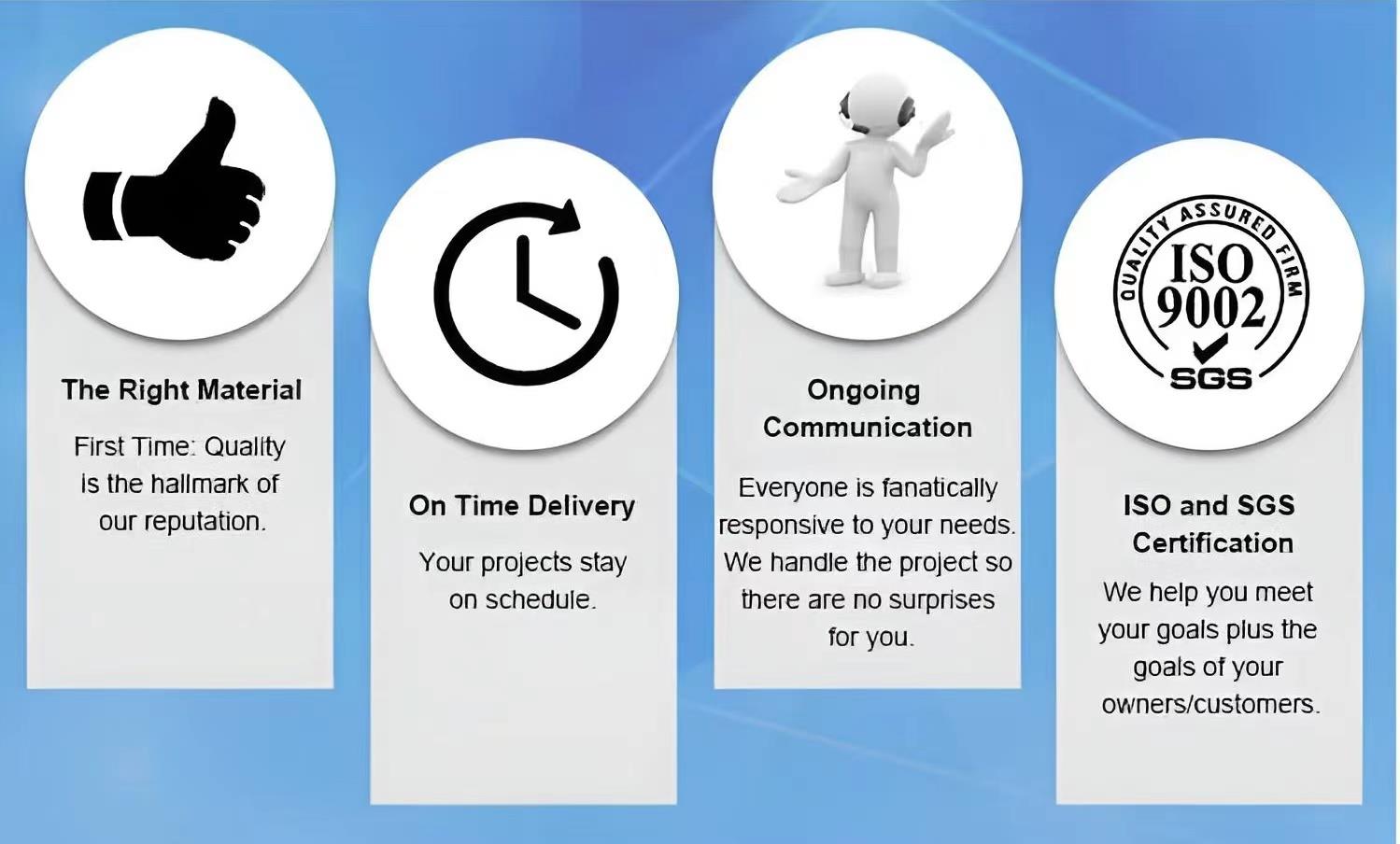 The Right Material

First Time: Quality is the hallmark of our reputation.

On Time Delivery

Your projects stay on schedule.

Ongoing Communication

Everyone is fanatically responsive to your needs. We handle the project so there are no surprises for you.

QUALITY ASSURED FIRM
ISO 9002
SGS

ISO and SGS Certification

We help you meet your goals plus the goals of your owners/customers.